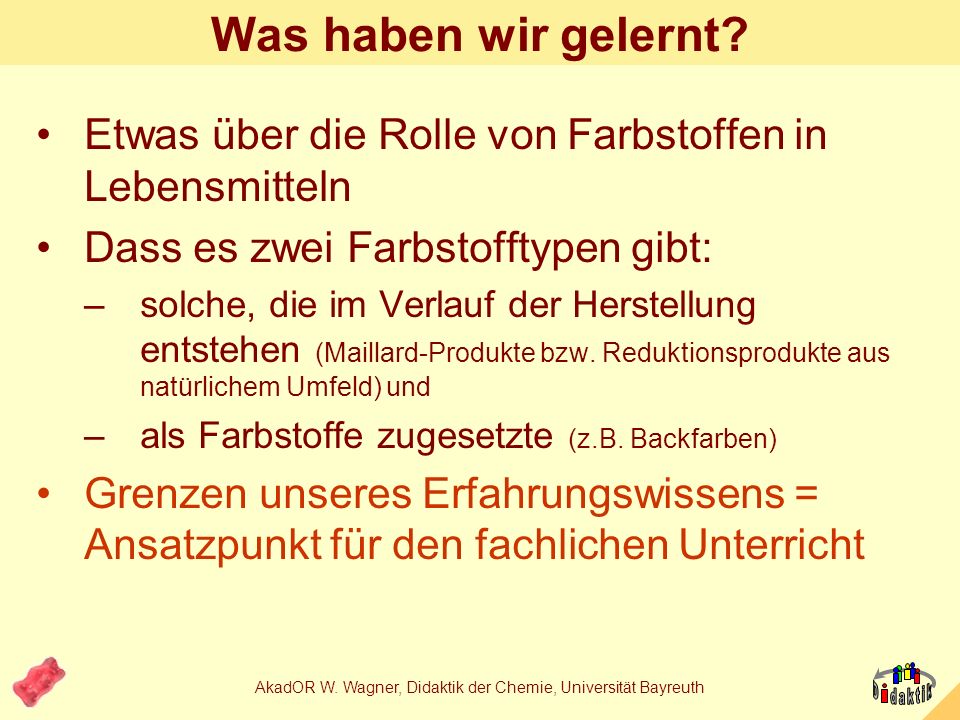 Was haben wir gelernt?

• Etwas über die Rolle von Farbstoffen in Lebensmitteln

• Dass es zwei Farbstofftypen gibt:

– solche, die im Verlauf der Herstellung entstehen (Maillard-Produkte bzw. Reduktionsprodukte aus natürlichem Umfeld) und

– als Farbstoffe zugesetzte (z.B. Backfarben)

• Grenzen unseres Erfahrungswissens = Ansatzpunkt für den fachlichen Unterricht

AkadOR W. Wagner, Didaktik der Chemie, Universität Bayreuth

Didaktik